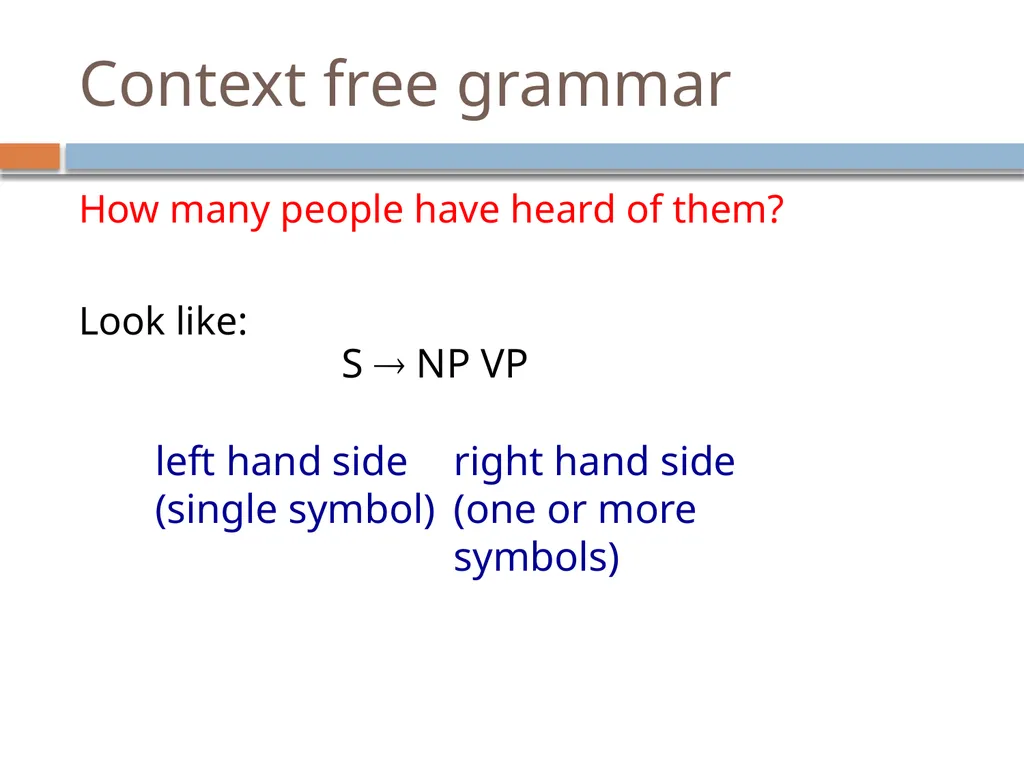 Context free grammar

How many people have heard of them?

Look like:

$S \rightarrow NP\ VP$

left hand side (single symbol)

right hand side (one or more symbols)